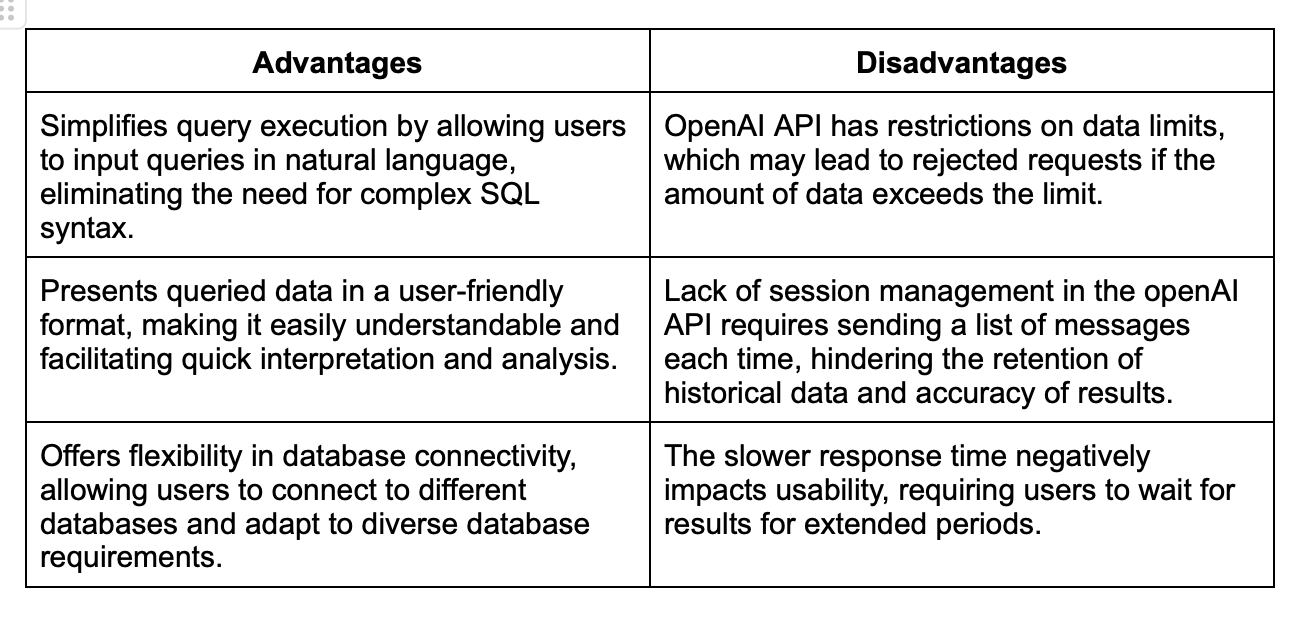 | Advantages | Disadvantages |
|---|---|
| Simplifies query execution by allowing users to input queries in natural language, eliminating the need for complex SQL syntax. | OpenAI API has restrictions on data limits, which may lead to rejected requests if the amount of data exceeds the limit. |
| Presents queried data in a user-friendly format, making it easily understandable and facilitating quick interpretation and analysis. | Lack of session management in the openAI API requires sending a list of messages each time, hindering the retention of historical data and accuracy of results. |
| Offers flexibility in database connectivity, allowing users to connect to different databases and adapt to diverse database requirements. | The slower response time negatively impacts usability, requiring users to wait for results for extended periods. |